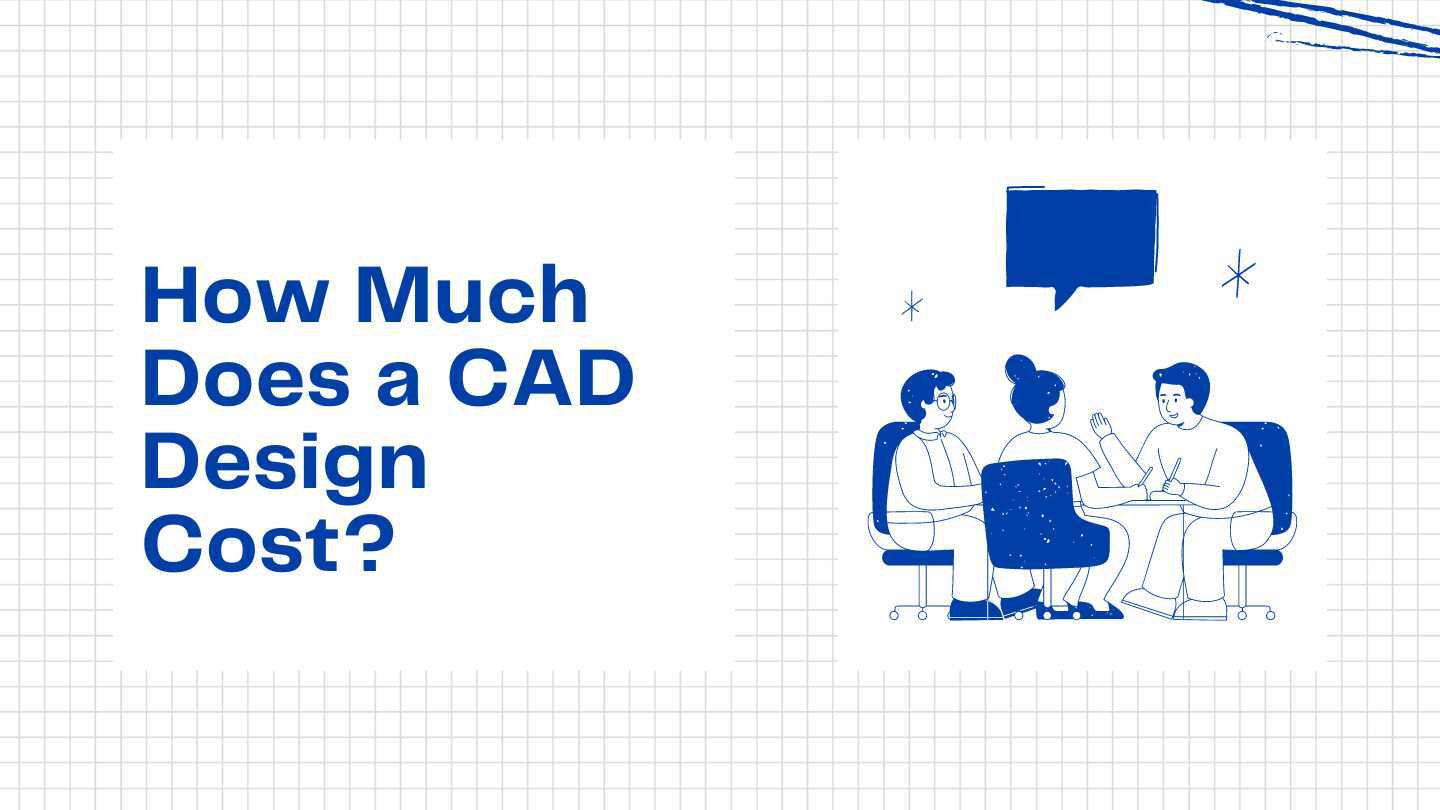 How Much Does a CAD Design Cost?